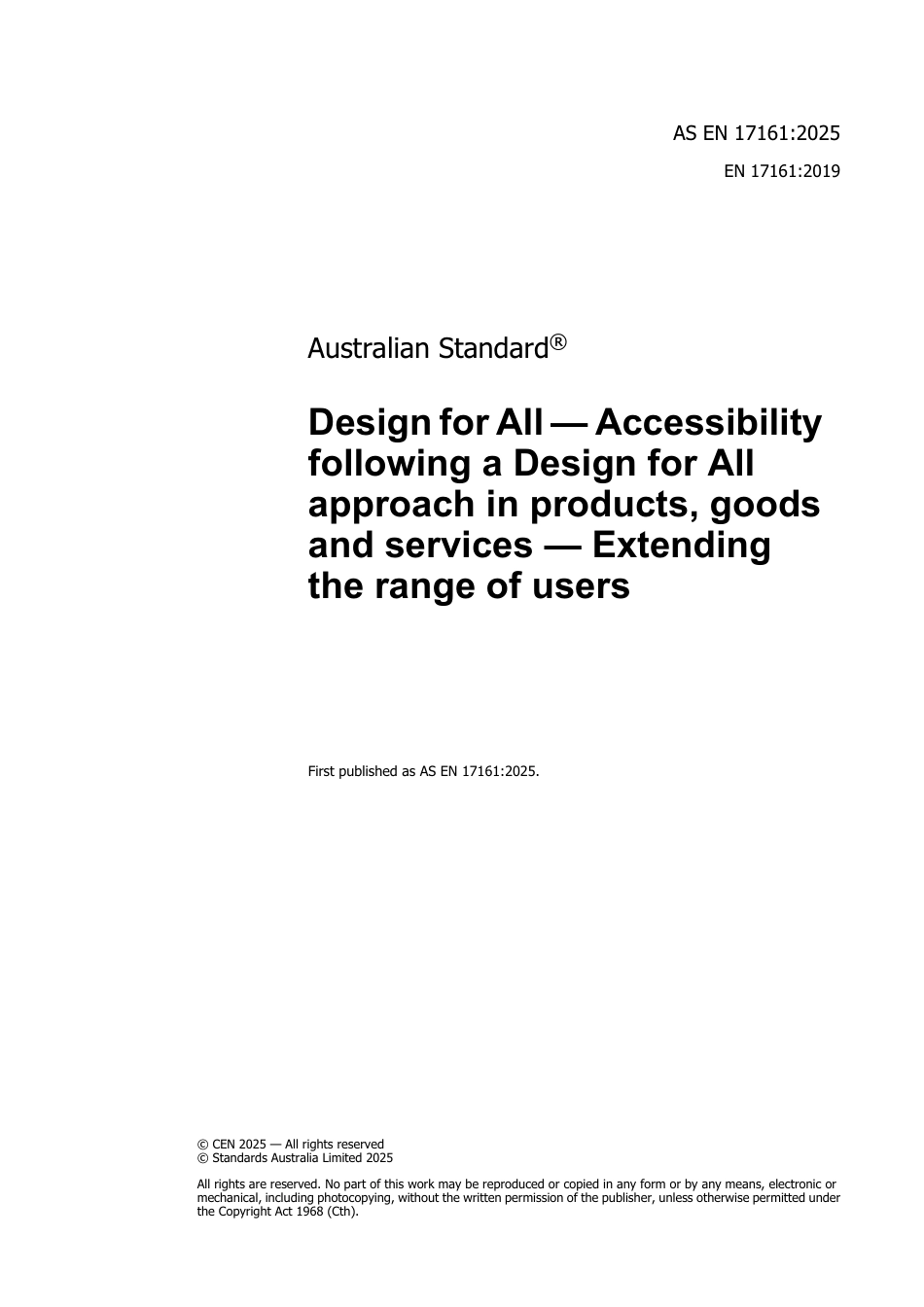 AS EN 17161:2025

EN 17161:2019

Australian Standard®

Design for All — Accessibility following a Design for All approach in products, goods and services — Extending the range of users

First published as AS EN 17161:2025.

© CEN 2025 — All rights reserved
© Standards Australia Limited 2025

All rights are reserved. No part of this work may be reproduced or copied in any form or by any means, electronic or mechanical, including photocopying, without the written permission of the publisher, unless otherwise permitted under the Copyright Act 1968 (Cth).